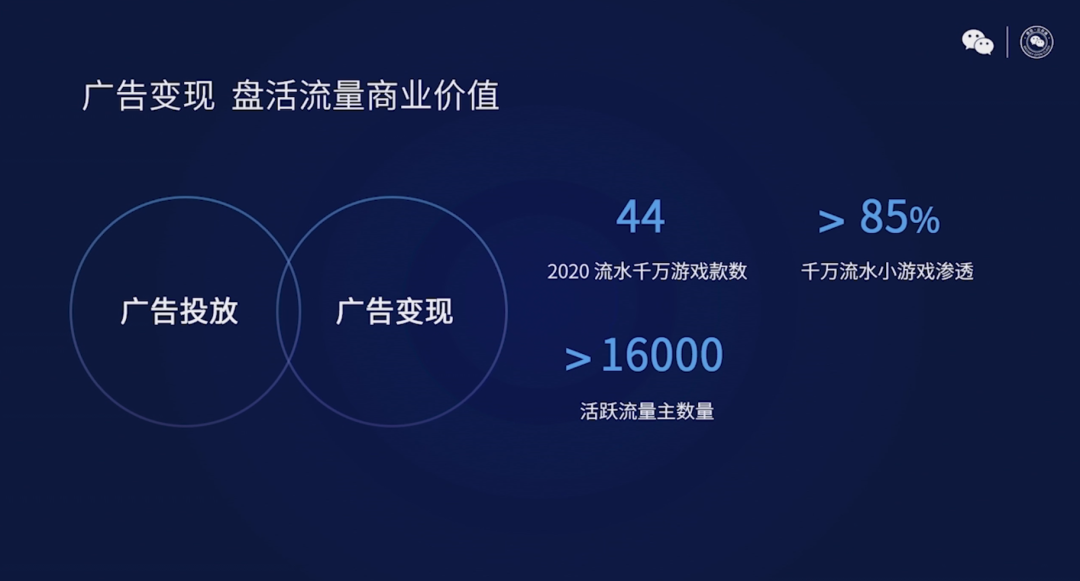 广告变现 盘活流量商业价值

广告投放

广告变现

44

2020 流水千万游戏款数

> 85%

千万流水小游戏渗透

> 16000

活跃流量主数量